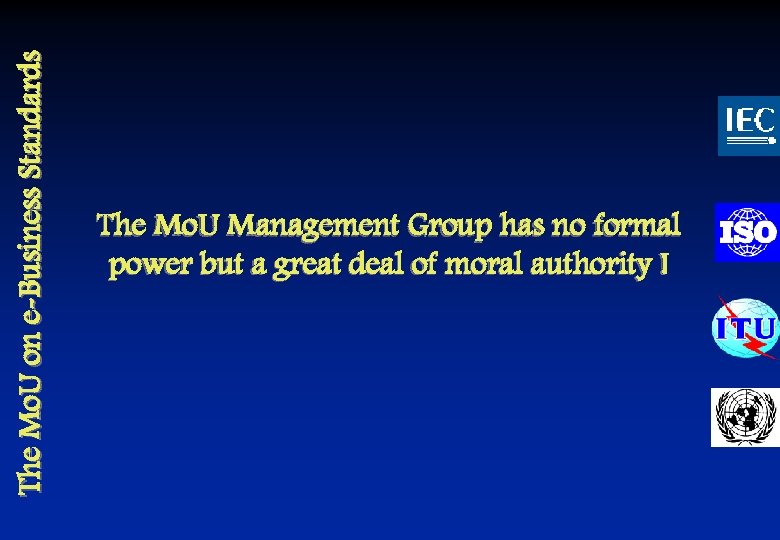 The MoU on e-Business Standards

The MoU Management Group has no formal power but a great deal of moral authority !

IEC

ISO

ITU